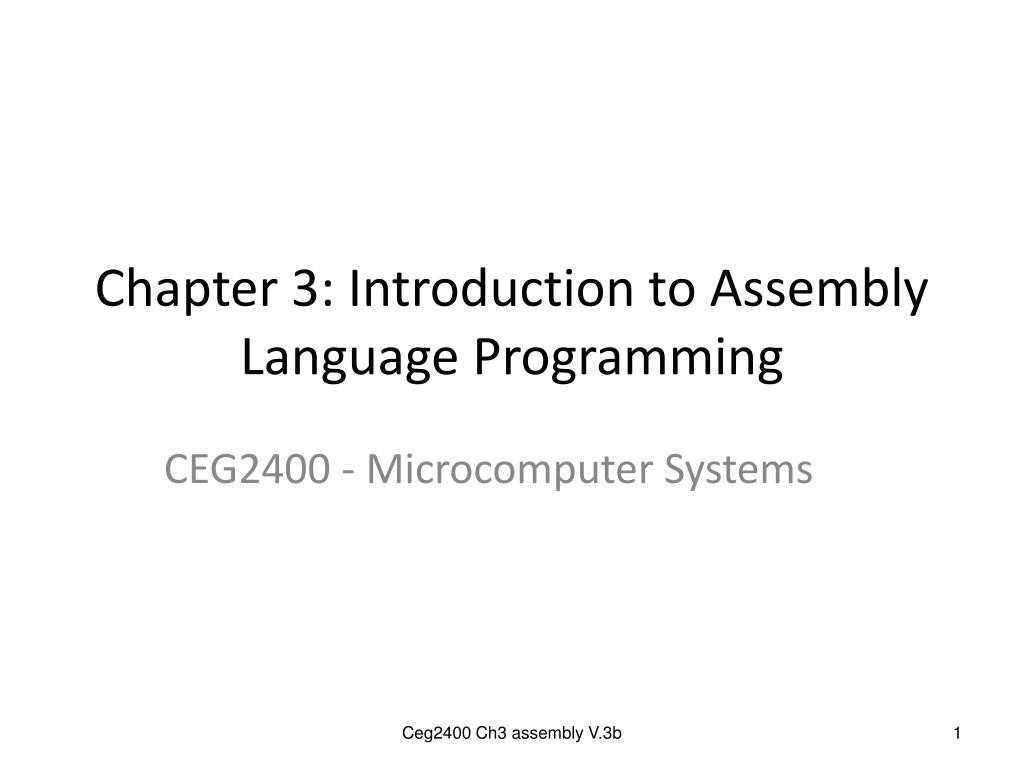 Chapter 3: Introduction to Assembly Language Programming

CEG2400 - Microcomputer Systems

Ceg2400 Ch3 assembly V.3b

1